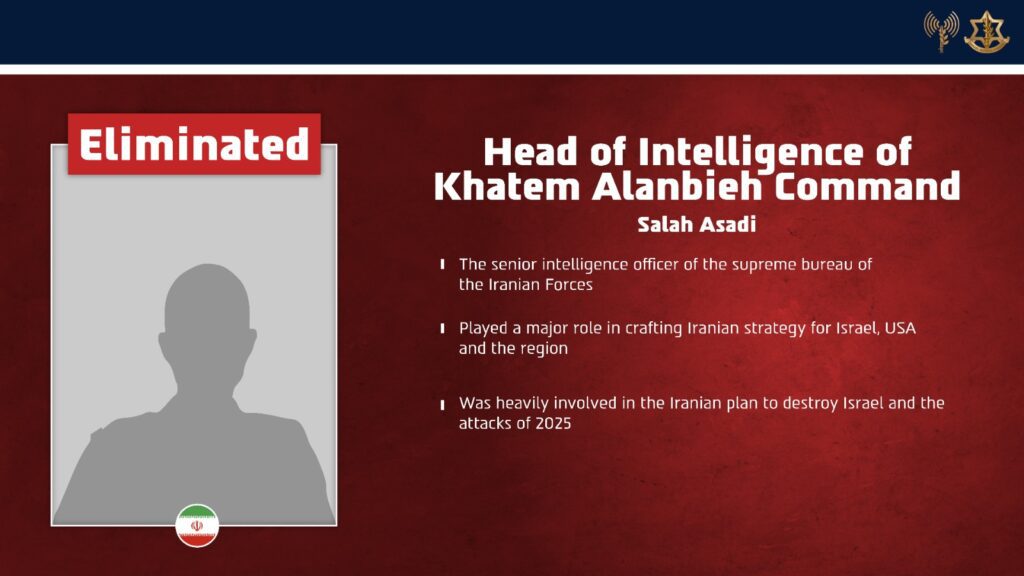 Eliminated

Head of Intelligence of Khatem Alanbieh Command

Salah Asadi

The senior intelligence officer of the supreme bureau of the Iranian Forces

Played a major role in crafting Iranian strategy for Israel, USA and the region

Was heavily involved in the Iranian plan to destroy Israel and the attacks of 2025